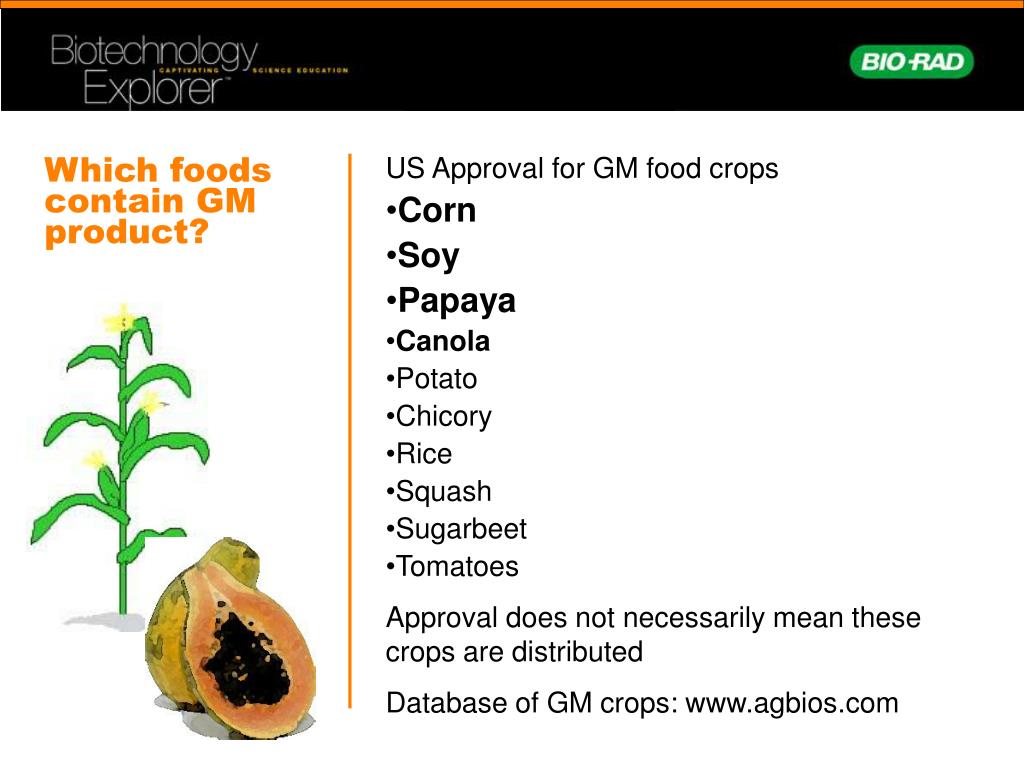 Biotechnology Explorer™ CAPTIVATING SCIENCE EDUCATION

BIO-RAD

Which foods contain GM product?

US Approval for GM food crops
•Corn
•Soy
•Papaya
•Canola
•Potato
•Chicory
•Rice
•Squash
•Sugarbeet
•Tomatoes

Approval does not necessarily mean these crops are distributed

Database of GM crops: www.agbios.com